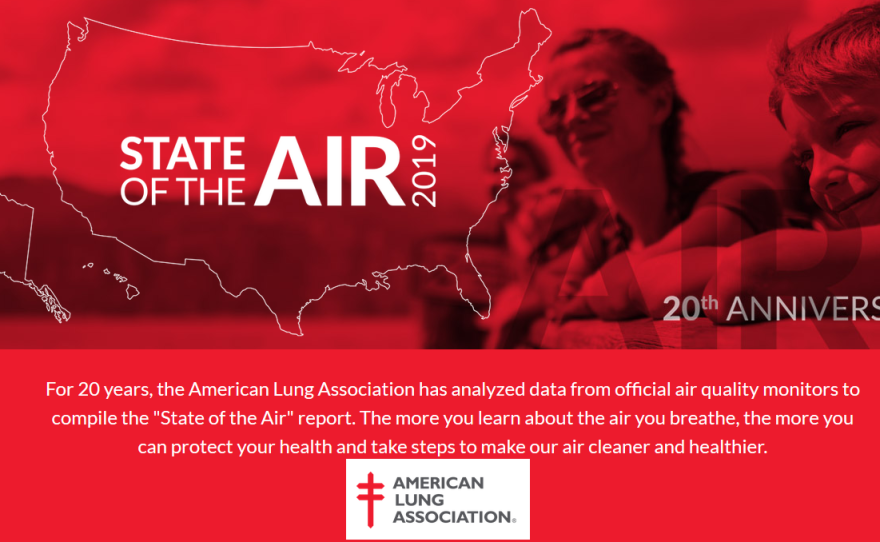 STATE OF THE AIR 2019

AIR

20th ANNIVERS

For 20 years, the American Lung Association has analyzed data from official air quality monitors to compile the "State of the Air" report. The more you learn about the air you breathe, the more you can protect your health and take steps to make our air cleaner and healthier.

AMERICAN LUNG ASSOCIATION.